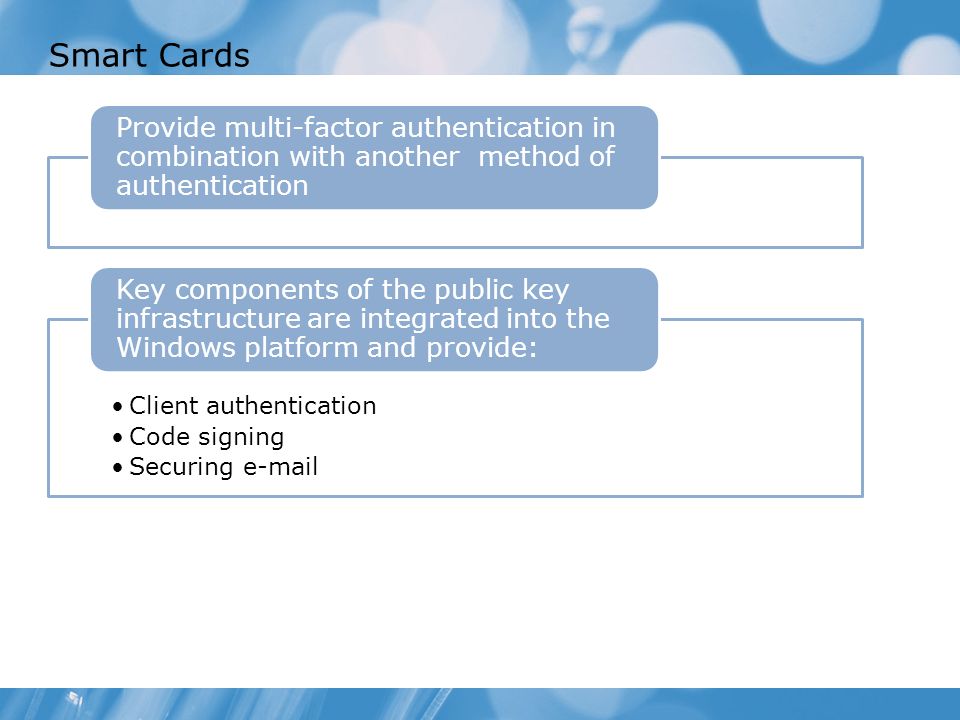 Smart Cards

Provide multi-factor authentication in combination with another  method of authentication

Key components of the public key infrastructure are integrated into the Windows platform and provide:

• Client authentication
• Code signing
• Securing e-mail